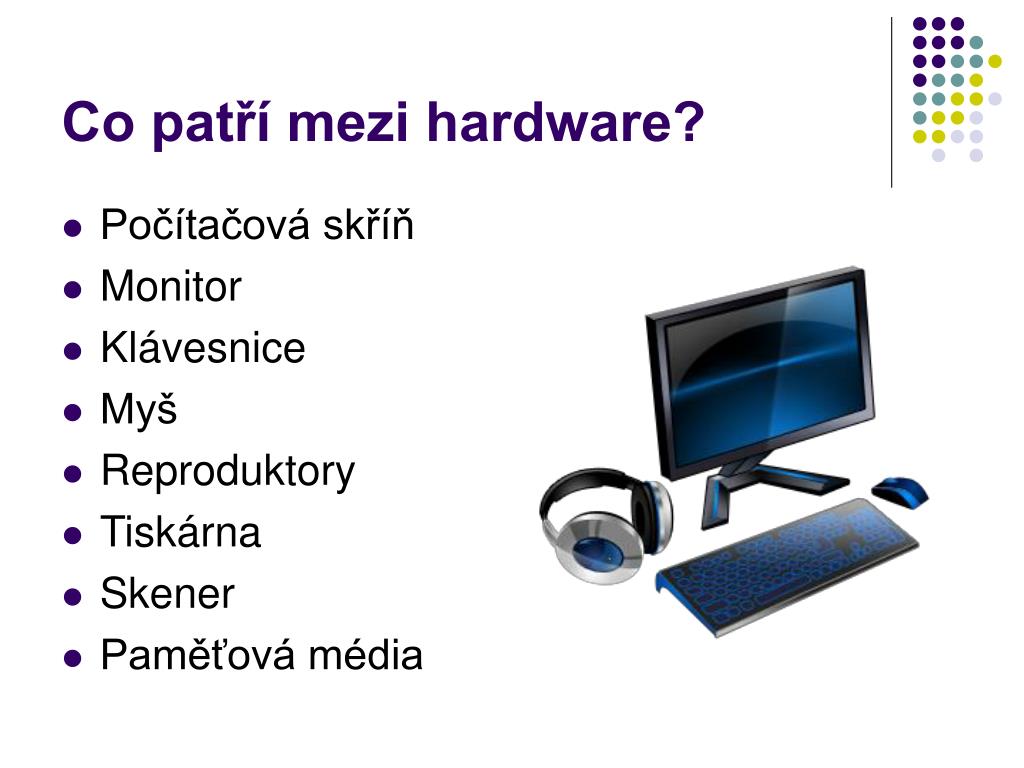 Co patří mezi hardware?

- Počítačová skříň
- Monitor
- Klávesnice
- Myš
- Reproduktory
- Tiskárna
- Skener
- Paměťová média